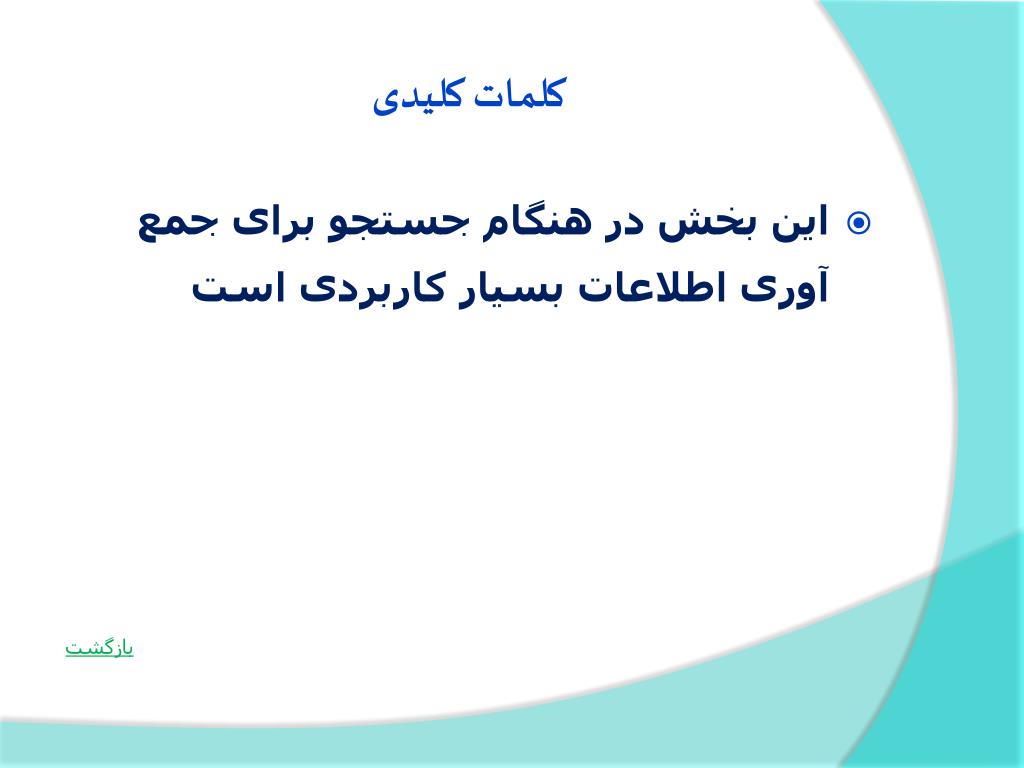 کلمات کلیدی

این بخش در هنگام جستجو برای جمع آوری اطلاعات بسیار کاربردی است

بازگشت